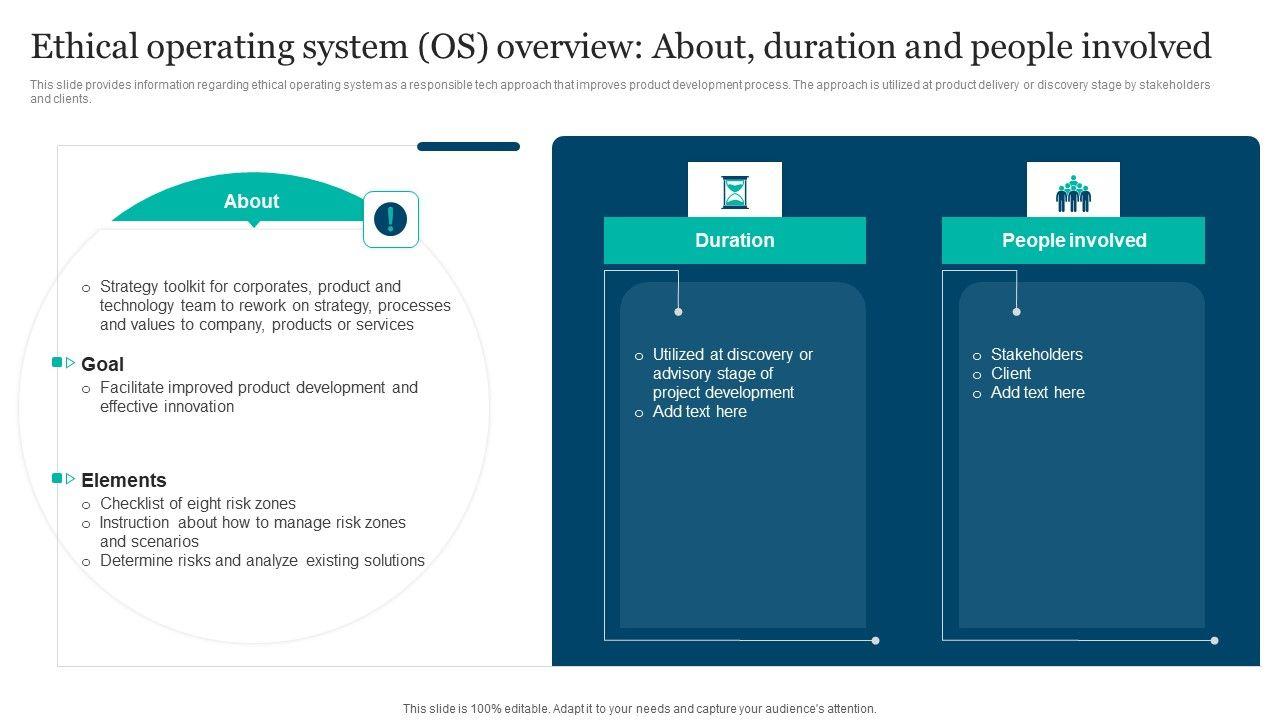 Ethical operating system (OS) overview: About, duration and people involved

This slide provides information regarding ethical operating system as a responsible tech approach that improves product development process. The approach is utilized at product delivery or discovery stage by stakeholders and clients.

About

o Strategy toolkit for corporates, product and technology team to rework on strategy, processes and values to company, products or services

Goal
o Facilitate improved product development and effective innovation

Elements
o Checklist of eight risk zones
o Instruction about how to manage risk zones and scenarios
o Determine risks and analyze existing solutions

Duration

o Utilized at discovery or advisory stage of project development
o Add text here

People involved

o Stakeholders
o Client
o Add text here

This slide is 100% editable. Adapt it to your needs and capture your audience's attention.